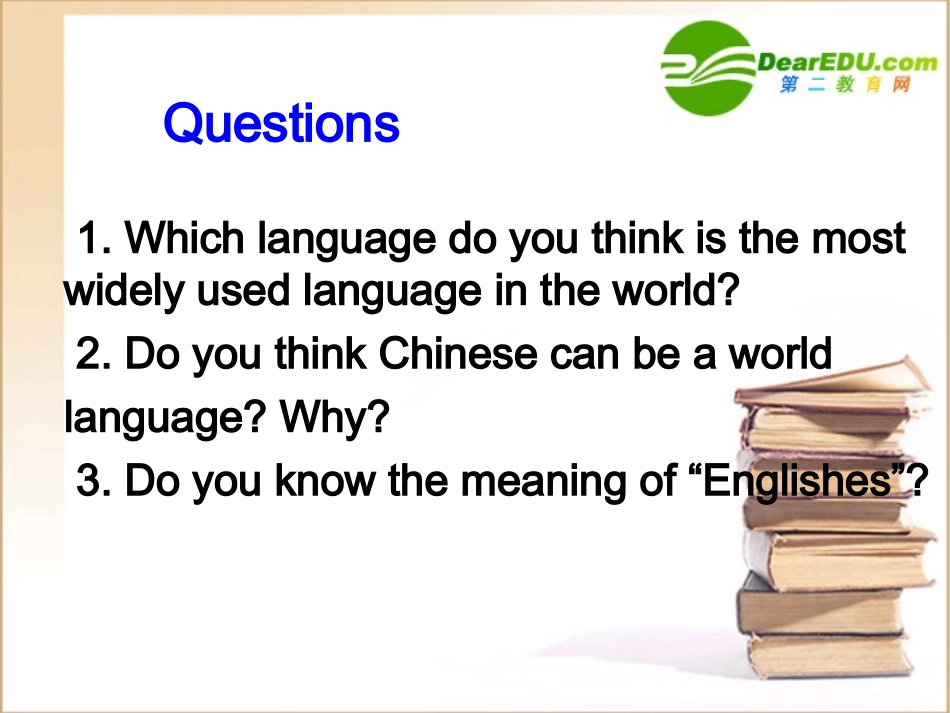 DearEDU.com
第二教育网

Questions

1. Which language do you think is the most widely used language in the world?

2. Do you think Chinese can be a world language? Why?

3. Do you know the meaning of “Englishes”?